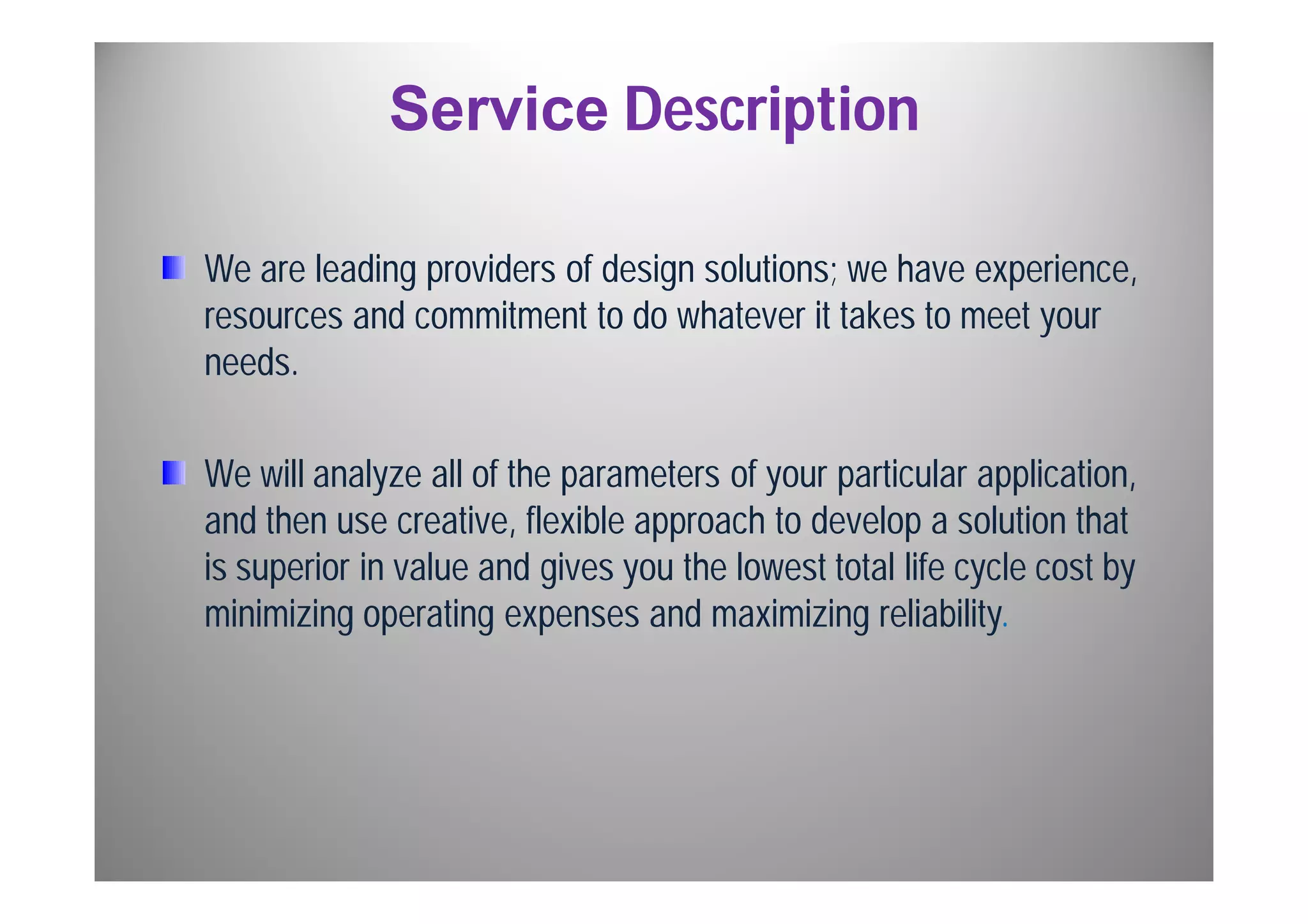 Service Description

We are leading providers of design solutions; we have experience, resources and commitment to do whatever it takes to meet your needs.

We will analyze all of the parameters of your particular application, and then use creative, flexible approach to develop a solution that is superior in value and gives you the lowest total life cycle cost by minimizing operating expenses and maximizing reliability.